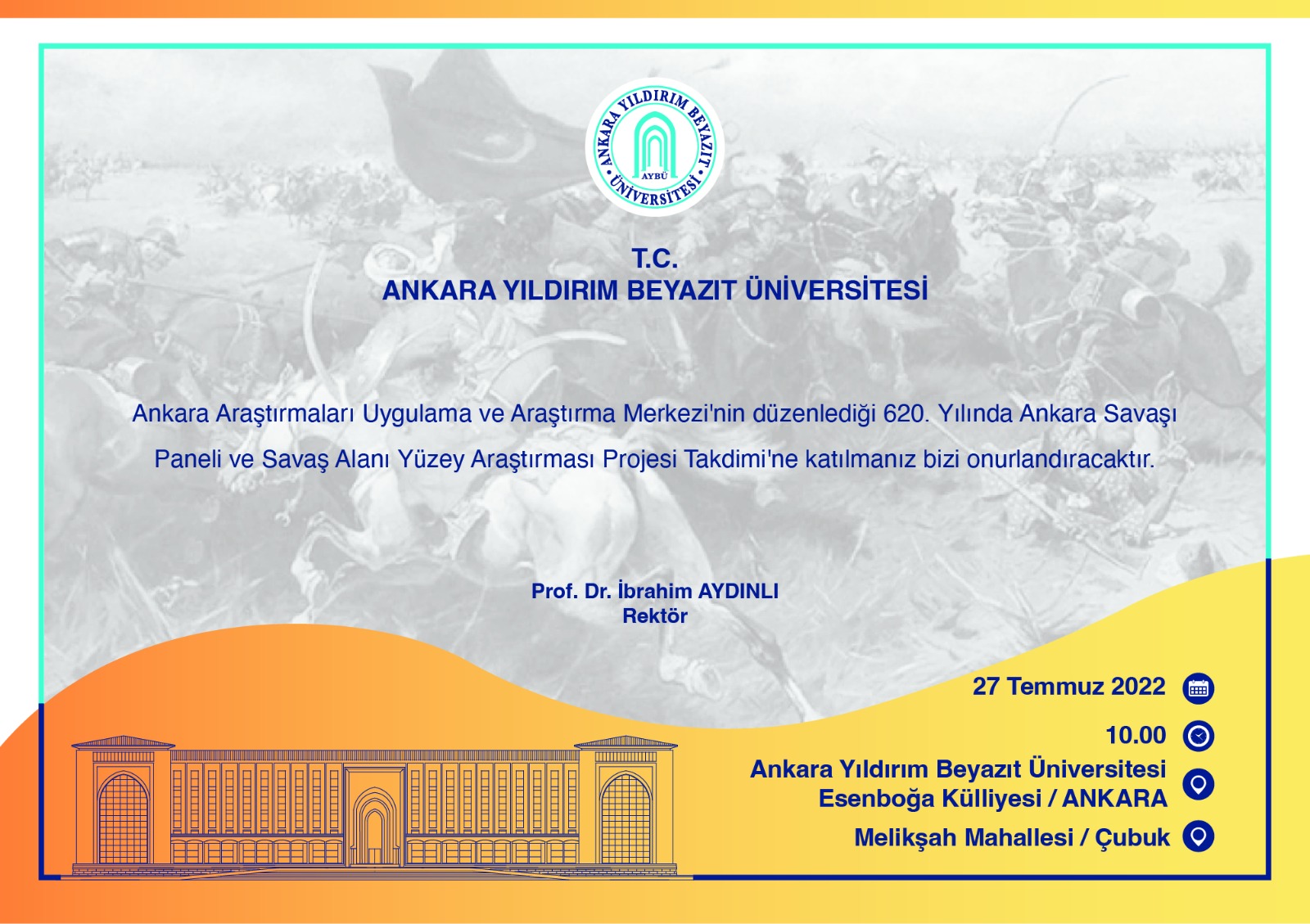 ANKARA YILDIRIM BEYAZIT ÜNİVERSİTESİ AYBÜ

T.C.
ANKARA YILDIRIM BEYAZIT ÜNİVERSİTESİ

Ankara Araştırmaları Uygulama ve Araştırma Merkezi'nin düzenlediği 620. Yılında Ankara Savaşı Paneli ve Savaş Alanı Yüzey Araştırması Projesi Takdimi'ne katılmanız bizi onurlandıracaktır.

Prof. Dr. İbrahim AYDINLI
Rektör

27 Temmuz 2022

10.00

Ankara Yıldırım Beyazıt Üniversitesi
Esenboğa Külliyesi / ANKARA

Melikşah Mahallesi / Çubuk